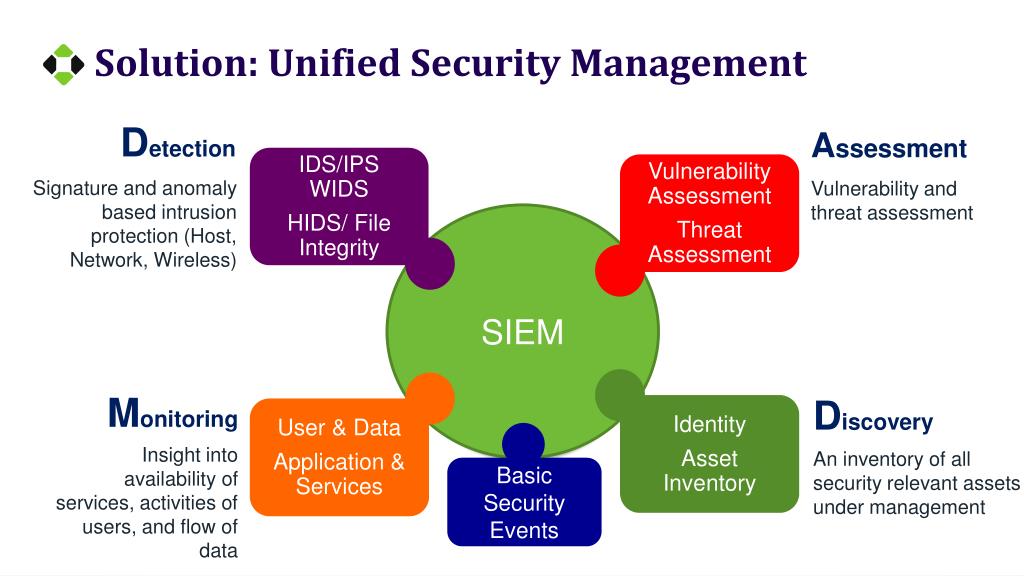 Solution: Unified Security Management

Detection

Signature and anomaly based intrusion protection (Host, Network, Wireless)

IDS/IPS
WIDS

HIDS/ File Integrity

Vulnerability Assessment

Threat Assessment

Assessment

Vulnerability and threat assessment

SIEM

Monitoring

Insight into availability of services, activities of users, and flow of data

User & Data

Application & Services

Basic Security Events

Identity

Asset Inventory

Discovery

An inventory of all security relevant assets under management